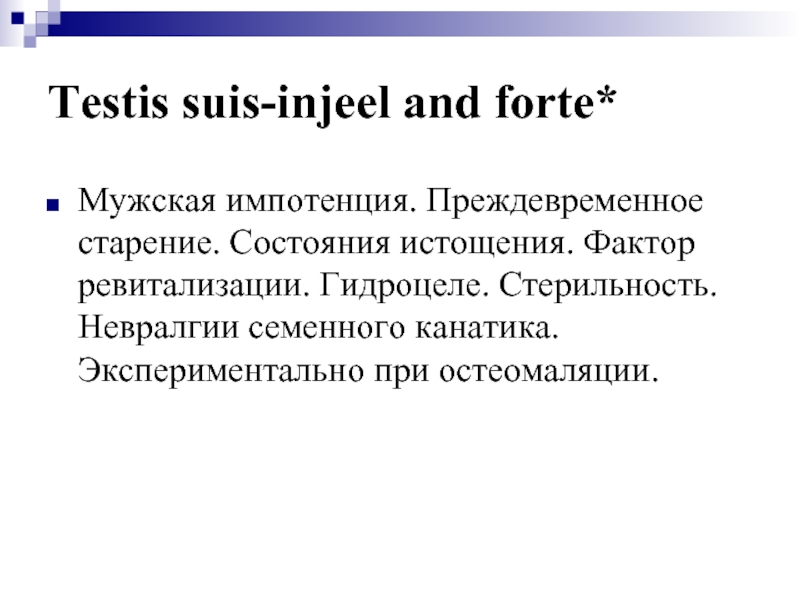 Testis suis-injeel and forte*

Мужская импотенция. Преждевременное старение. Состояния истощения. Фактор ревитализации. Гидроцеле. Стерильность. Невралгии семенного канатика. Экспериментально при остеомаляции.